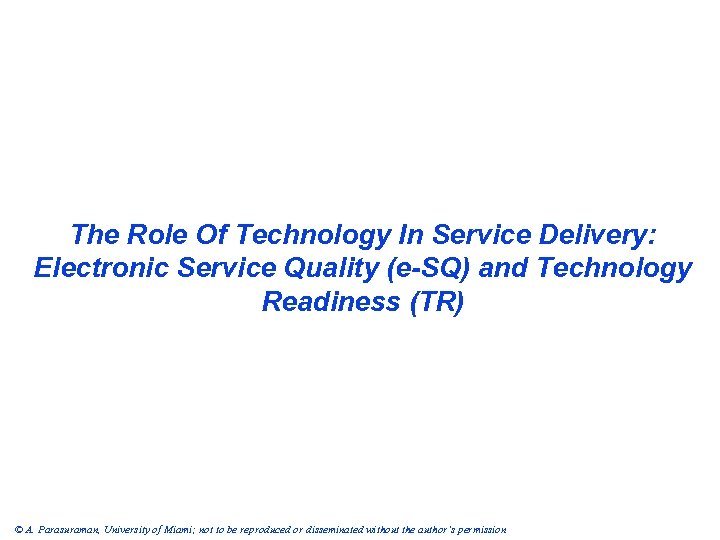 The Role Of Technology In Service Delivery: Electronic Service Quality (e-SQ) and Technology Readiness (TR)

© A. Parasuraman, University of Miami; not to be reproduced or disseminated without the author's permission